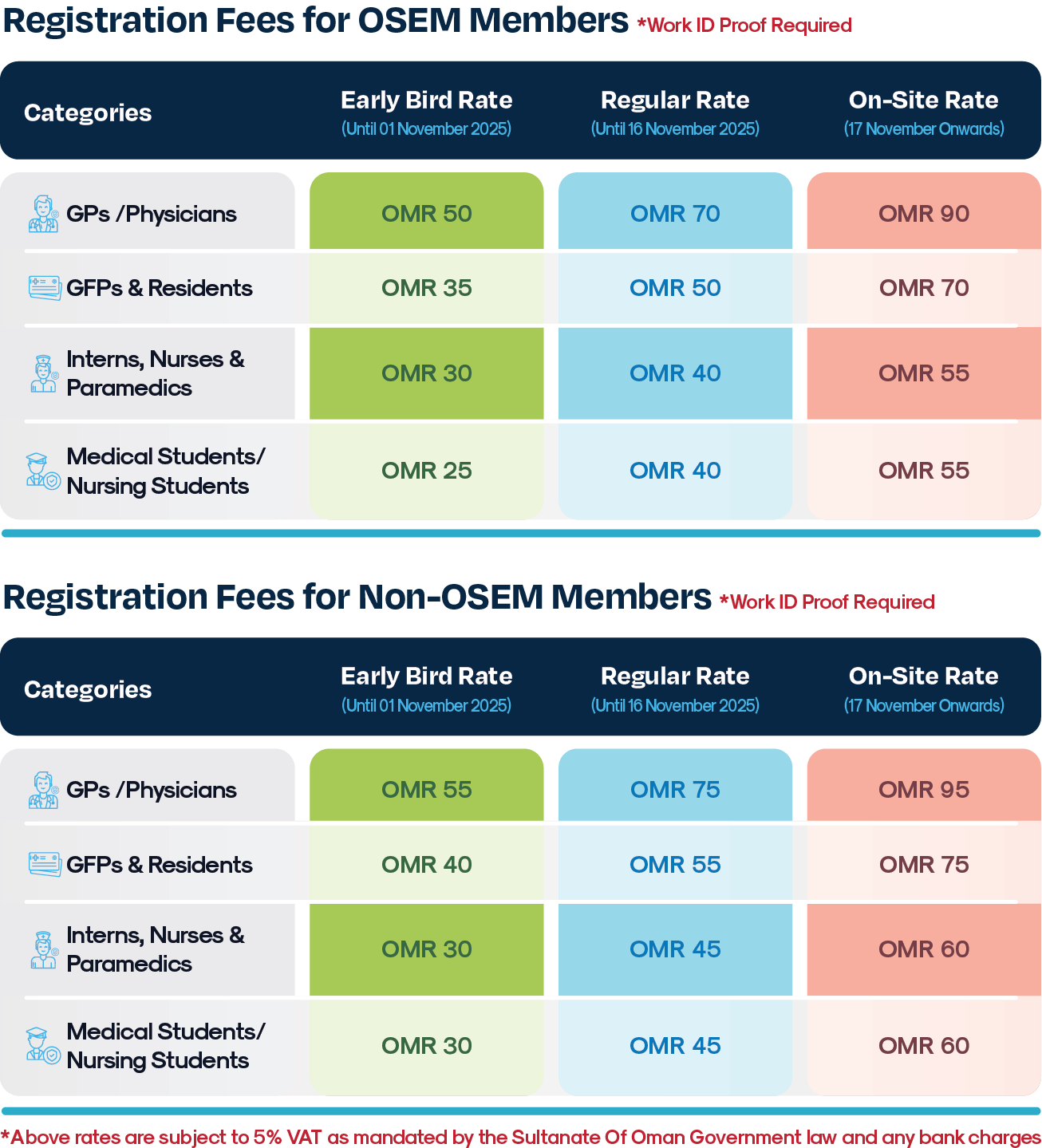 Registration Fees for OSEM Members *Work ID Proof Required

| Categories | Early Bird Rate (Until 01 November 2025) | Regular Rate (Until 16 November 2025) | On-Site Rate (17 November Onwards) |
|---|---|---|---|
| GPs /Physicians | OMR 50 | OMR 70 | OMR 90 |
| GFPs & Residents | OMR 35 | OMR 50 | OMR 70 |
| Interns, Nurses & Paramedics | OMR 30 | OMR 40 | OMR 55 |
| Medical Students/ Nursing Students | OMR 25 | OMR 40 | OMR 55 |

Registration Fees for Non-OSEM Members *Work ID Proof Required

| Categories | Early Bird Rate (Until 01 November 2025) | Regular Rate (Until 16 November 2025) | On-Site Rate (17 November Onwards) |
|---|---|---|---|
| GPs /Physicians | OMR 55 | OMR 75 | OMR 95 |
| GFPs & Residents | OMR 40 | OMR 55 | OMR 75 |
| Interns, Nurses & Paramedics | OMR 30 | OMR 45 | OMR 60 |
| Medical Students/ Nursing Students | OMR 30 | OMR 45 | OMR 60 |

*Above rates are subject to 5% VAT as mandated by the Sultanate Of Oman Government law and any bank charges